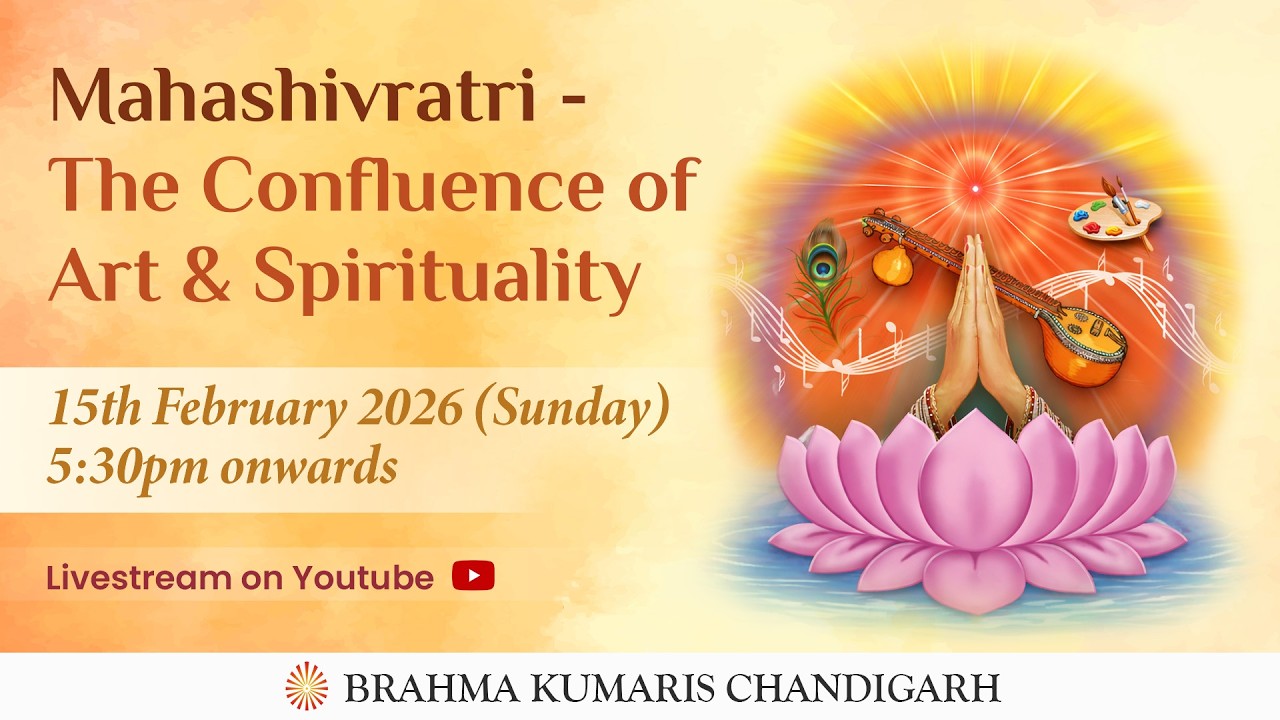 Mahashivratri - The Confluence of Art & Spirituality

15th February 2026 (Sunday)
5:30pm onwards

Livestream on Youtube

BRAHMA KUMARIS CHANDIGARH